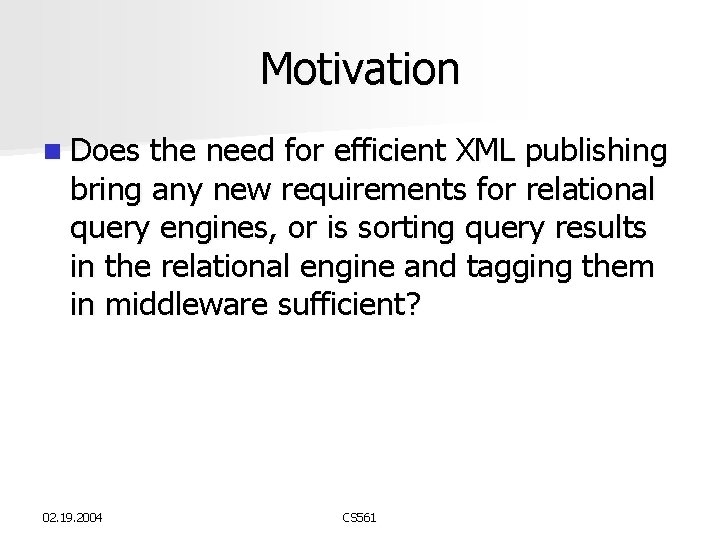 Motivation

Does the need for efficient XML publishing bring any new requirements for relational query engines, or is sorting query results in the relational engine and tagging them in middleware sufficient?

02.19.2004

CS561